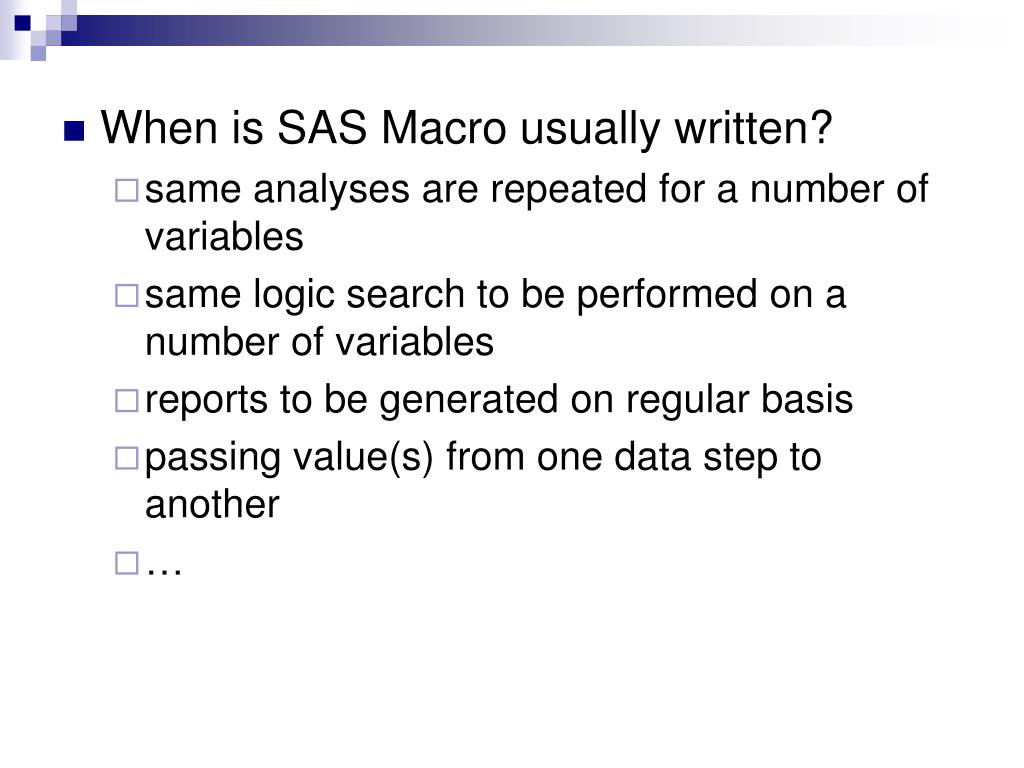 When is SAS Macro usually written?

same analyses are repeated for a number of variables

same logic search to be performed on a number of variables

reports to be generated on regular basis

passing value(s) from one data step to another

…